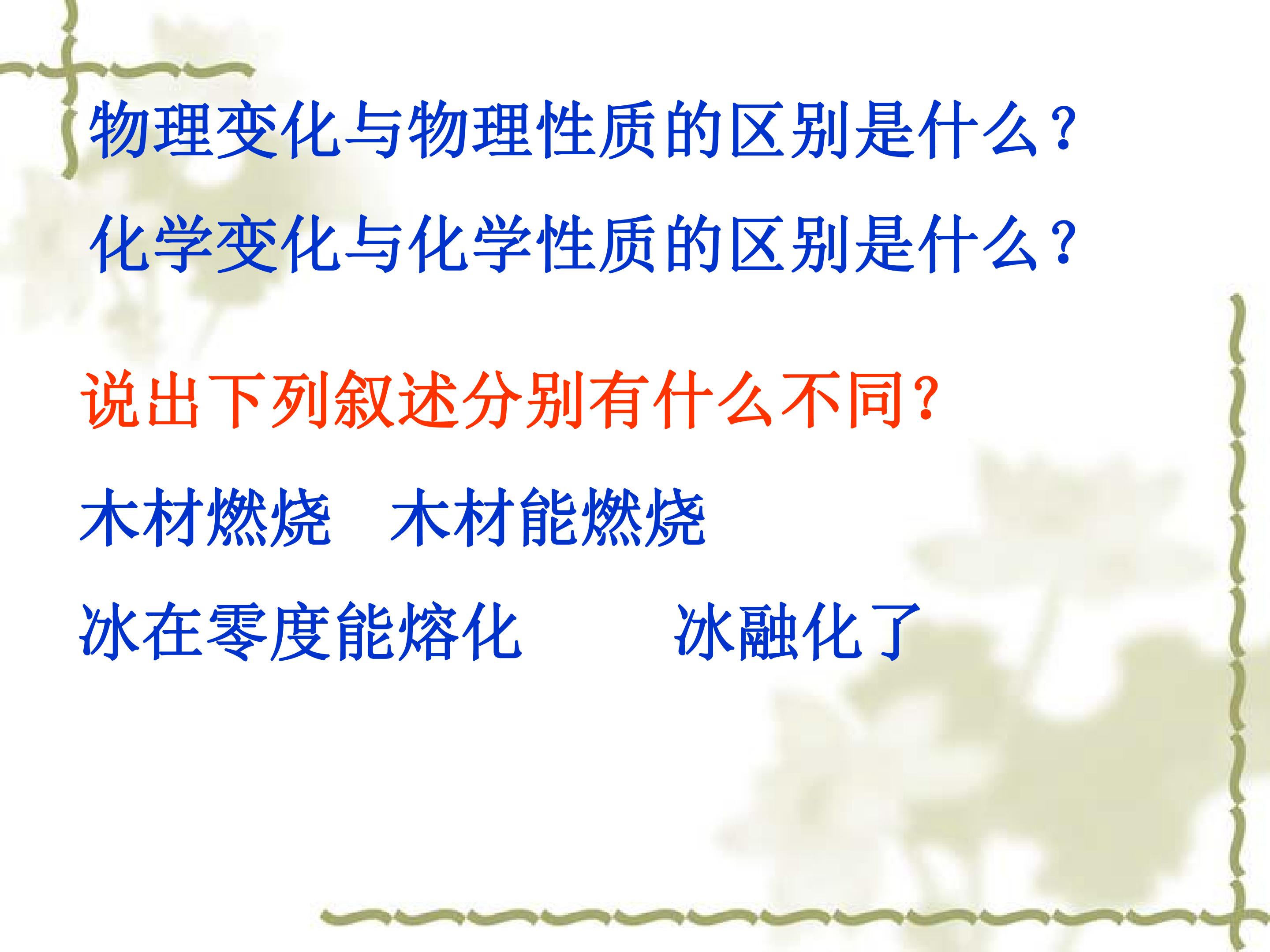 物理变化与物理性质的区别是什么?

化学变化与化学性质的区别是什么?

说出下列叙述分别有什么不同?

木材燃烧 木材能燃烧

冰在零度能熔化 冰融化了